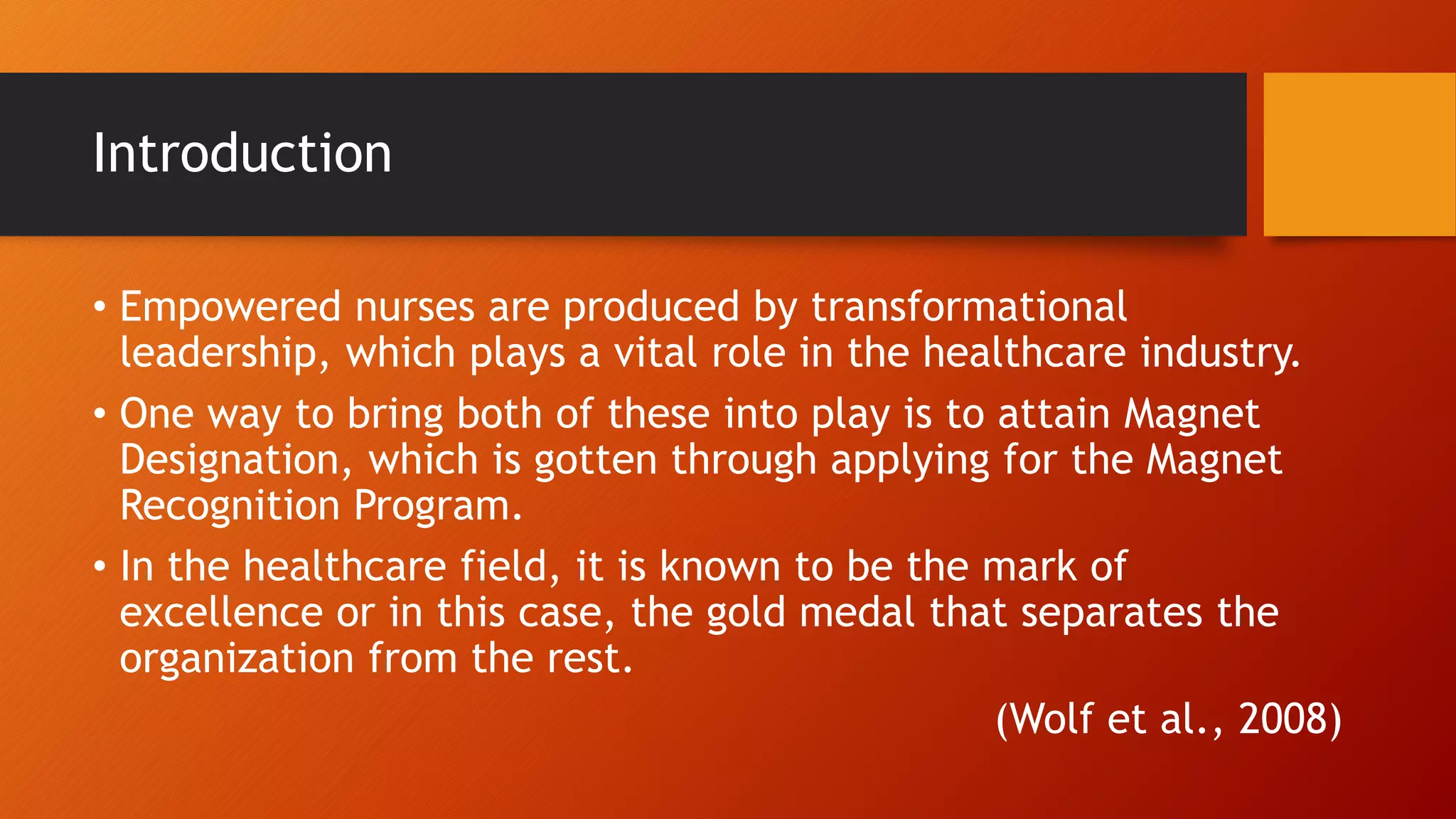 Introduction

• Empowered nurses are produced by transformational leadership, which plays a vital role in the healthcare industry.

• One way to bring both of these into play is to attain Magnet Designation, which is gotten through applying for the Magnet Recognition Program.

• In the healthcare field, it is known to be the mark of excellence or in this case, the gold medal that separates the organization from the rest.

(Wolf et al., 2008)